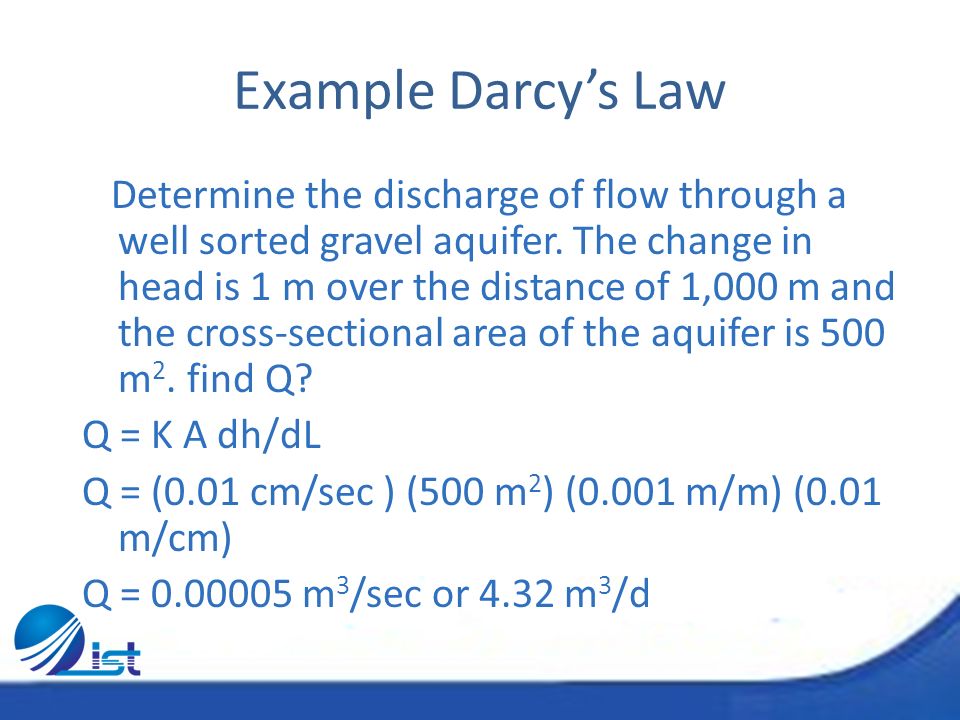 Example Darcy's Law

Determine the discharge of flow through a well sorted gravel aquifer. The change in head is 1 m over the distance of 1,000 m and the cross-sectional area of the aquifer is 500 $m^2$. find Q?

Q = K A dh/dL

Q = (0.01 cm/sec ) (500 $m^2$) (0.001 m/m) (0.01 m/cm)

Q = 0.00005 $m^3$/sec or 4.32 $m^3$/d

ist